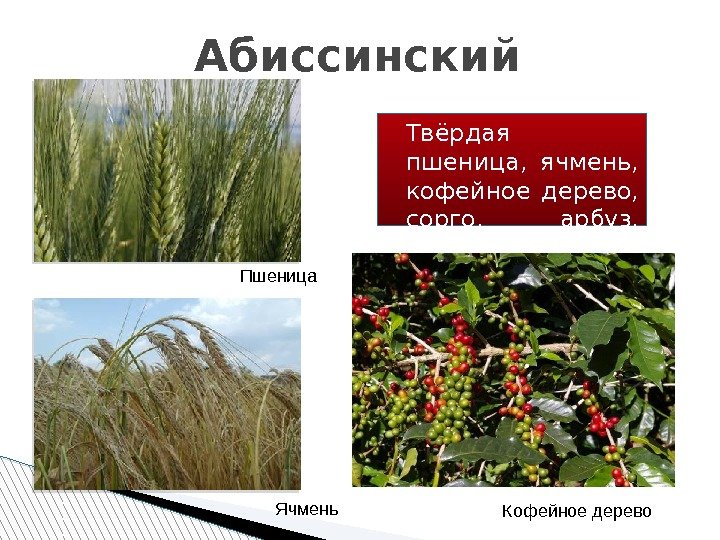 Абиссинский

Твёрдая пшеница, ячмень, кофейное дерево, сорго, арбуз.

Пшеница

Ячмень

Кофейное дерево